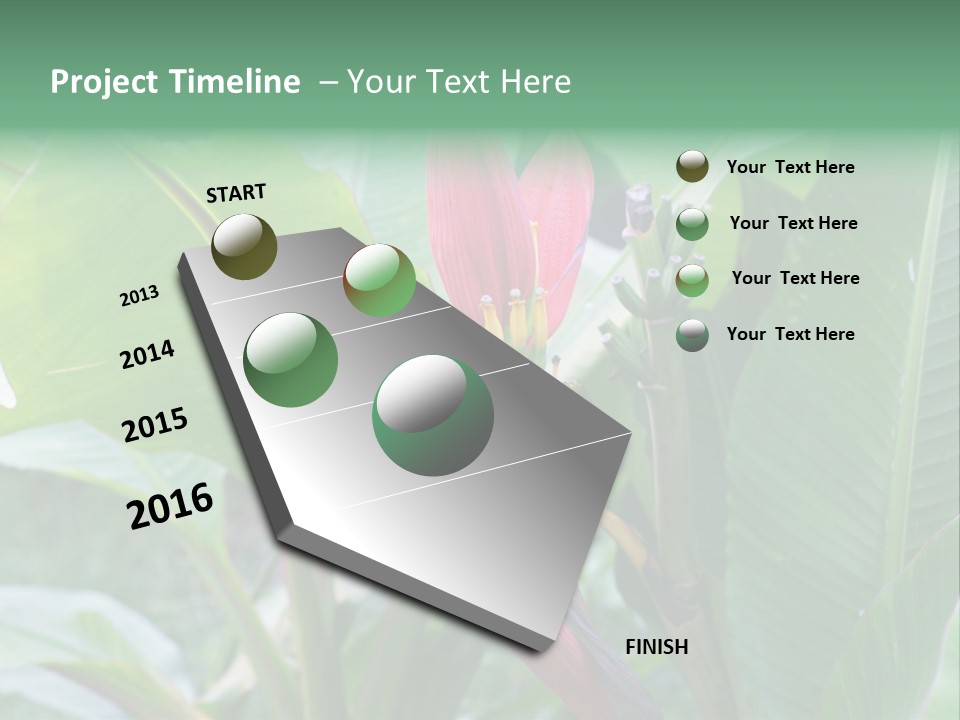 Project Timeline – Your Text Here

START

2013

2014

2015

2016

FINISH

Your Text Here

Your Text Here

Your Text Here

Your Text Here